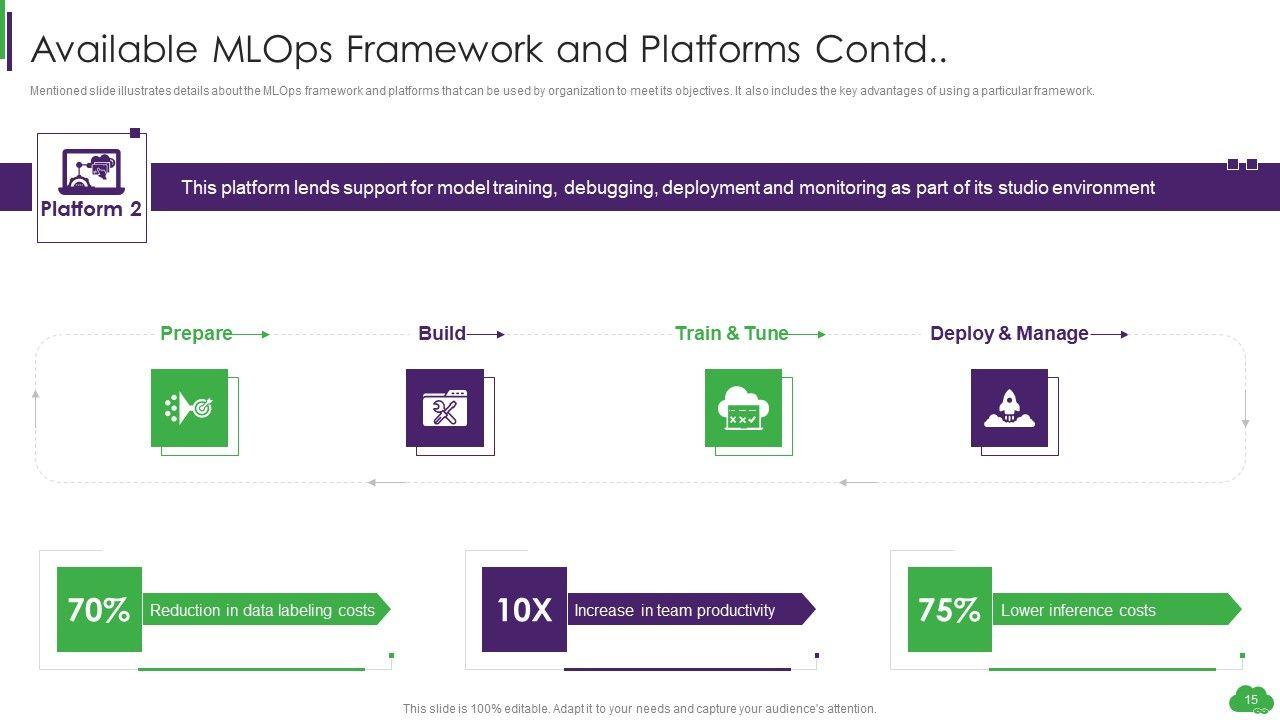 Available MLOps Framework and Platforms Contd..

Mentioned slide illustrates details about the MLOps framework and platforms that can be used by organization to meet its objectives. It also includes the key advantages of using a particular framework.

Platform 2

This platform lends support for model training, debugging, deployment and monitoring as part of its studio environment

Prepare

Build

Train & Tune

Deploy & Manage

70% Reduction in data labeling costs

10X Increase in team productivity

75% Lower inference costs

This slide is 100% editable. Adapt it to your needs and capture your audience's attention.

15